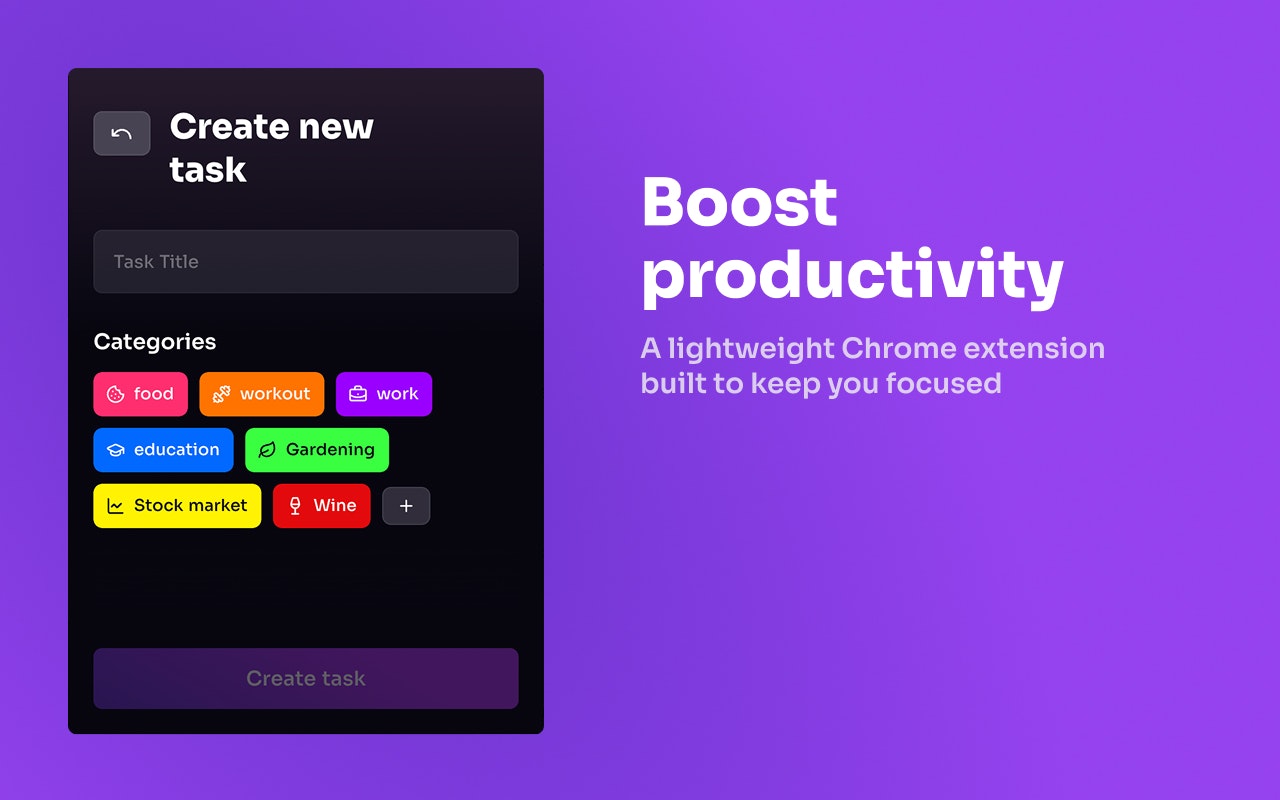 Create new task

Task Title

Categories

food workout work

education Gardening

Stock market Wine +

Create task

Boost productivity

A lightweight Chrome extension built to keep you focused